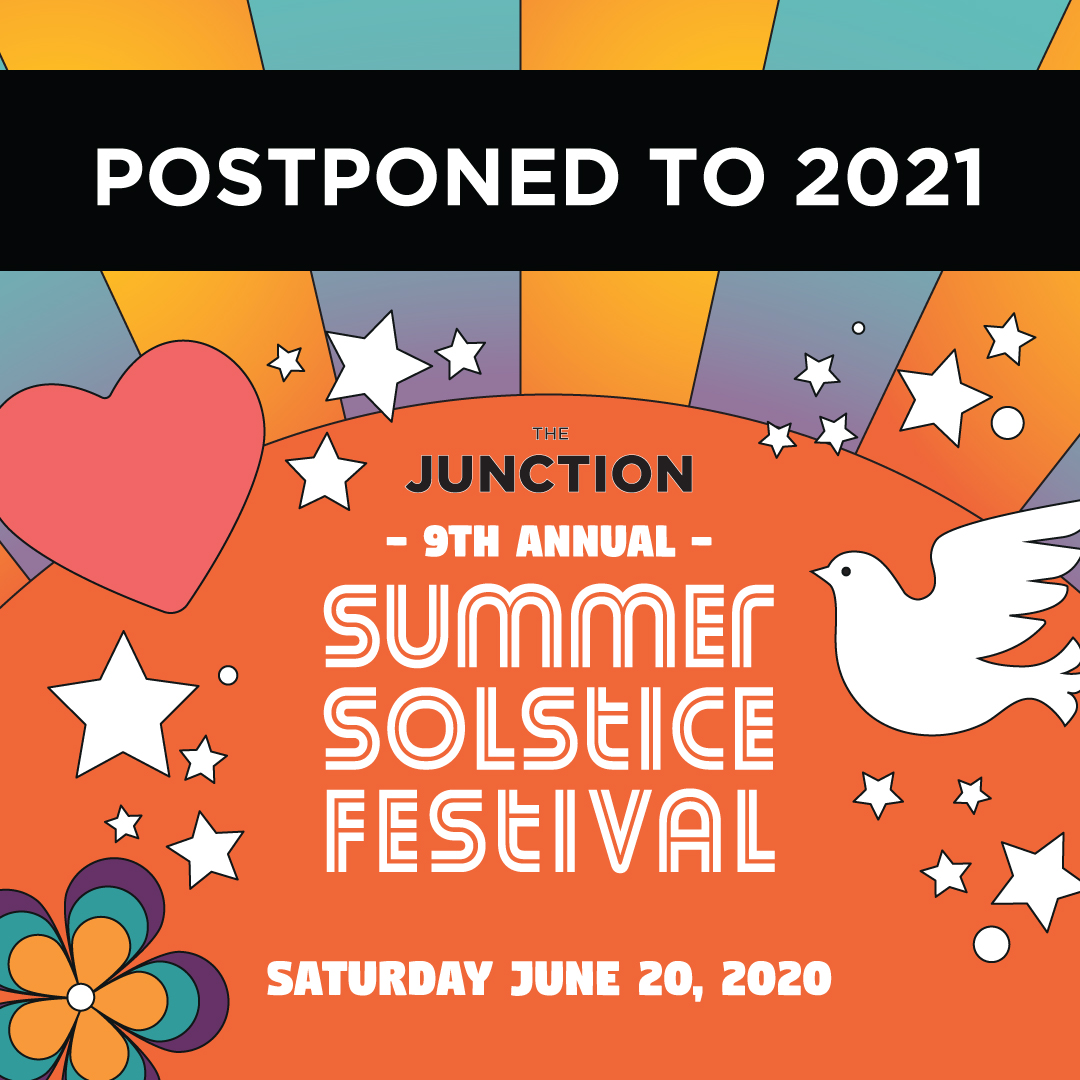 POSTPONED TO 2021

THE
JUNCTION

- 9TH ANNUAL -
SUMMER
SOLSTICE
FESTIVAL

SATURDAY JUNE 20, 2020